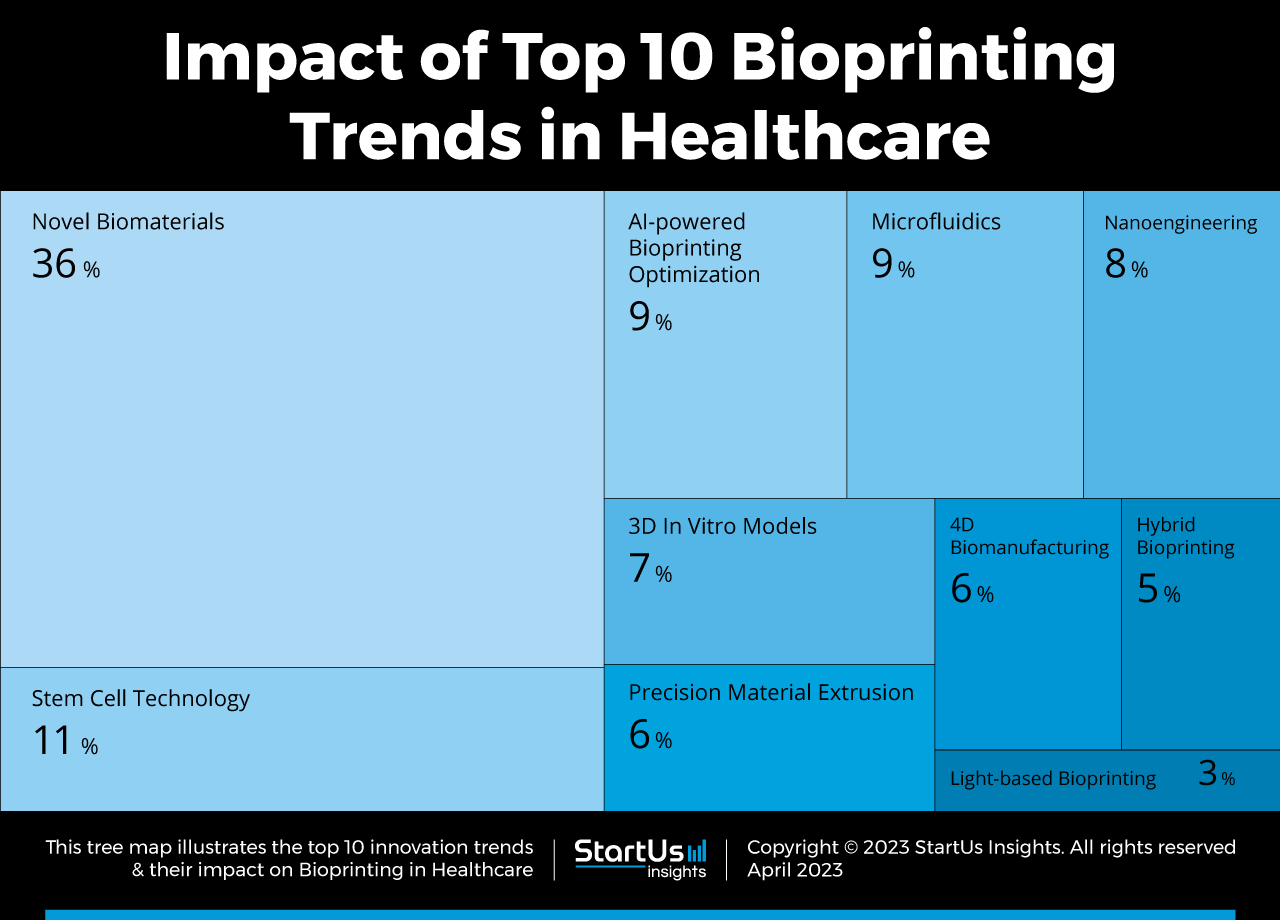 Impact of Top 10 Bioprinting Trends in Healthcare

Novel Biomaterials
36 %

Stem Cell Technology
11 %

AI-powered Bioprinting Optimization
9 %

Microfluidics
9 %

Nanoengineering
8 %

3D In Vitro Models
7 %

Precision Material Extrusion
6 %

4D Biomanufacturing
6 %

Hybrid Bioprinting
5 %

Light-based Bioprinting
3 %

This tree map illustrates the top 10 innovation trends & their impact on Bioprinting in Healthcare

StartUs insights

Copyright © 2023 StartUs Insights. All rights reserved
April 2023